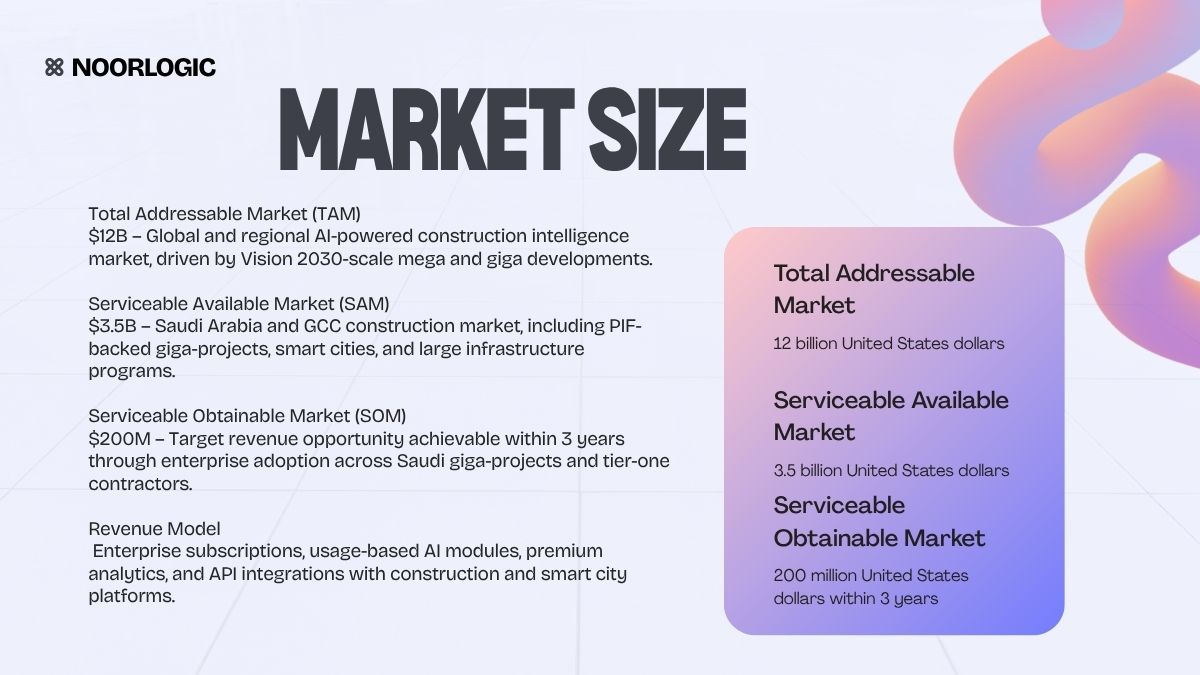 NOORLOGIC

MARKET SIZE

Total Addressable Market (TAM)
$12B – Global and regional AI-powered construction intelligence market, driven by Vision 2030-scale mega and giga developments.

Serviceable Available Market (SAM)
$3.5B – Saudi Arabia and GCC construction market, including PIF-backed giga-projects, smart cities, and large infrastructure programs.

Serviceable Obtainable Market (SOM)
$200M – Target revenue opportunity achievable within 3 years through enterprise adoption across Saudi giga-projects and tier-one contractors.

Revenue Model
Enterprise subscriptions, usage-based AI modules, premium analytics, and API integrations with construction and smart city platforms.

Total Addressable Market

12 billion United States dollars

Serviceable Available Market

3.5 billion United States dollars

Serviceable Obtainable Market

200 million United States dollars within 3 years